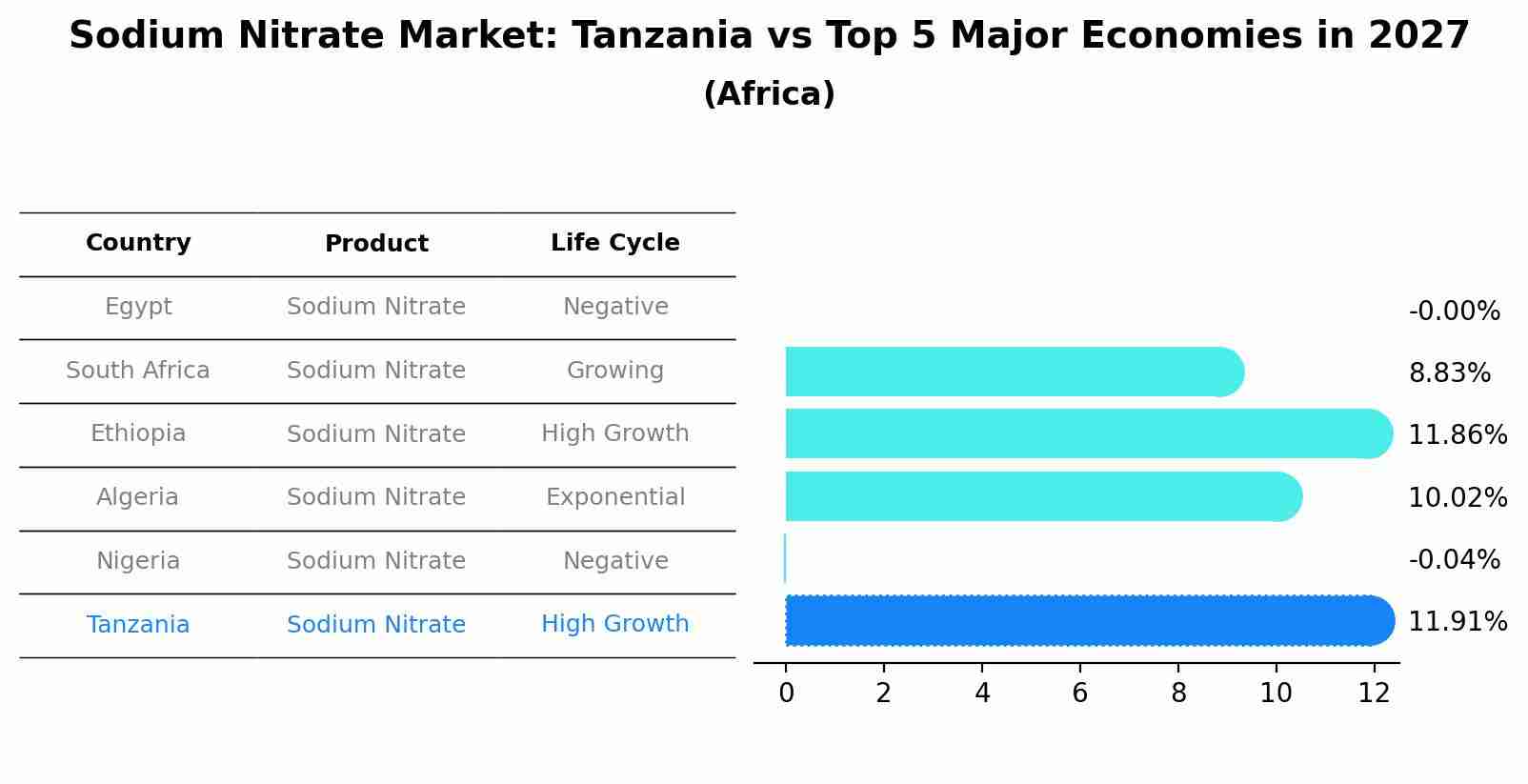 Sodium Nitrate Market: Tanzania vs Top 5 Major Economies in 2027
(Africa)

| Country | Product | Life Cycle |
|---|---|---|
| Egypt | Sodium Nitrate | Negative |
| South Africa | Sodium Nitrate | Growing |
| Ethiopia | Sodium Nitrate | High Growth |
| Algeria | Sodium Nitrate | Exponential |
| Nigeria | Sodium Nitrate | Negative |
| Tanzania | Sodium Nitrate | High Growth |

-0.00%
8.83%
11.86%
10.02%
-0.04%
11.91%

0 2 4 6 8 10 12